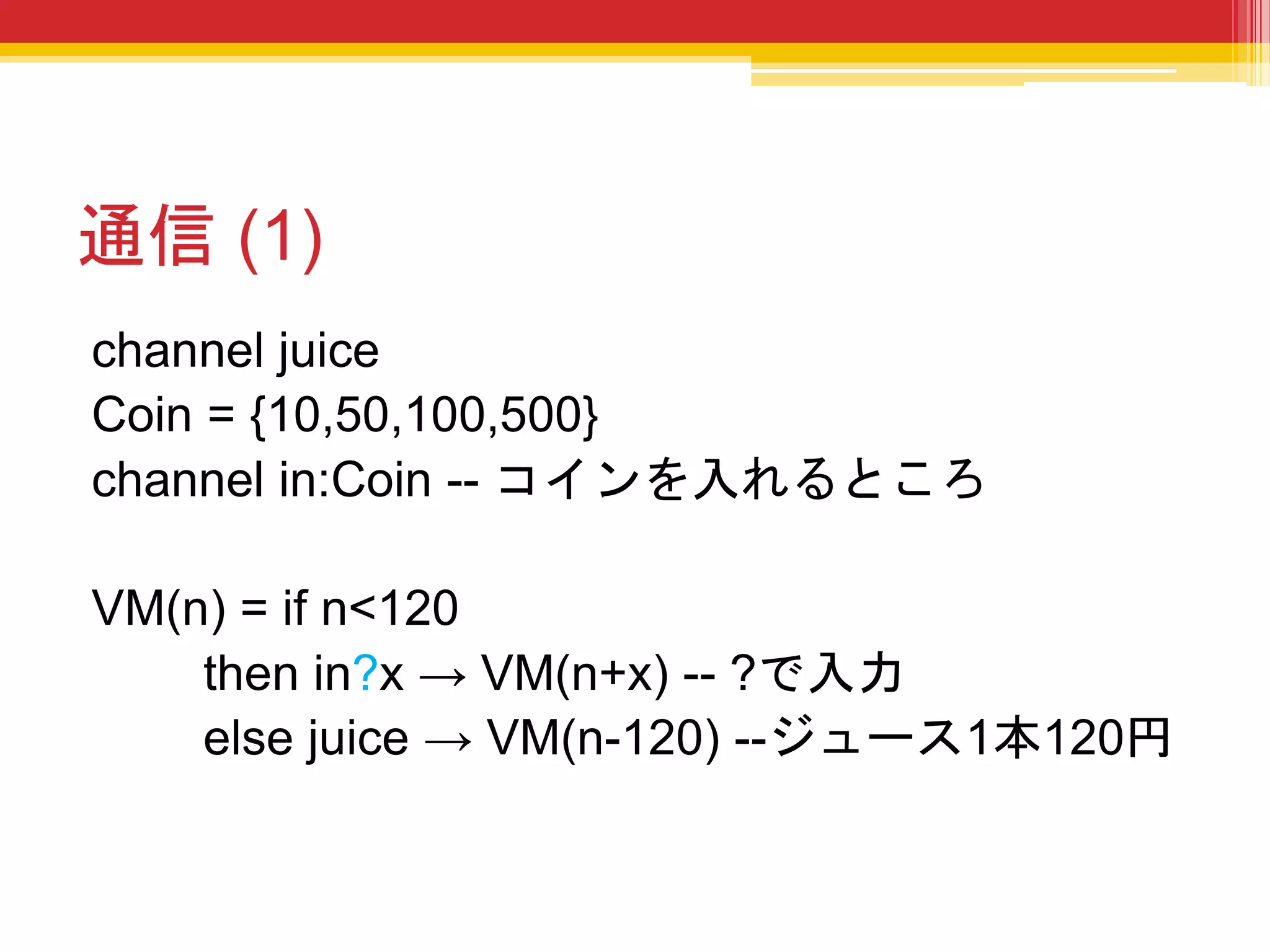 通信 (1)

channel juice
Coin = {10,50,100,500}
channel in:Coin -- コインを入れるところ

VM(n) = if n<120
then in?x → VM(n+x) -- ?で入力
else juice → VM(n-120) --ジュース1本120円